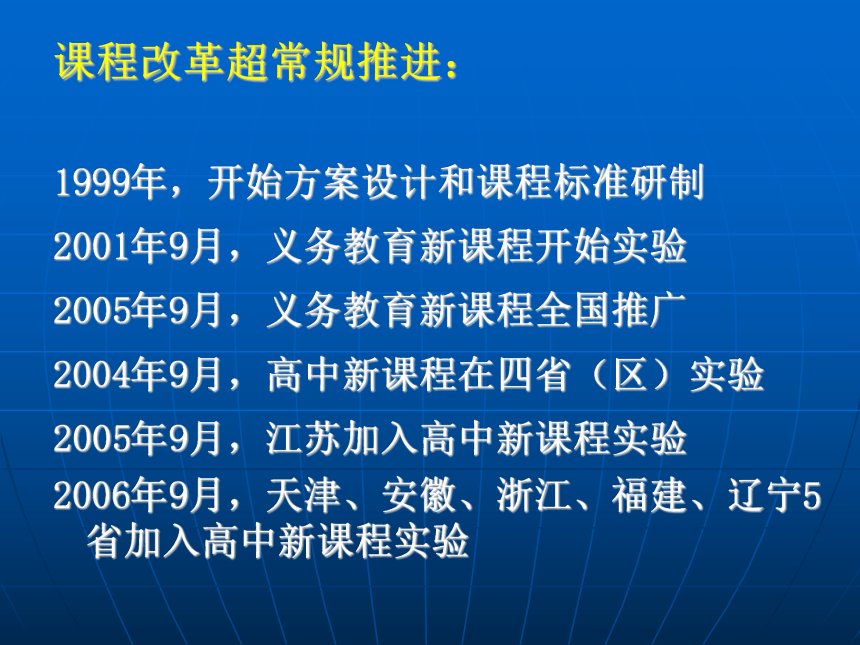 课程改革超常规推进：

1999年，开始方案设计和课程标准研制

2001年9月，义务教育新课程开始实验

2005年9月，义务教育新课程全国推广

2004年9月，高中新课程在四省（区）实验

2005年9月，江苏加入高中新课程实验

2006年9月，天津、安徽、浙江、福建、辽宁5省加入高中新课程实验